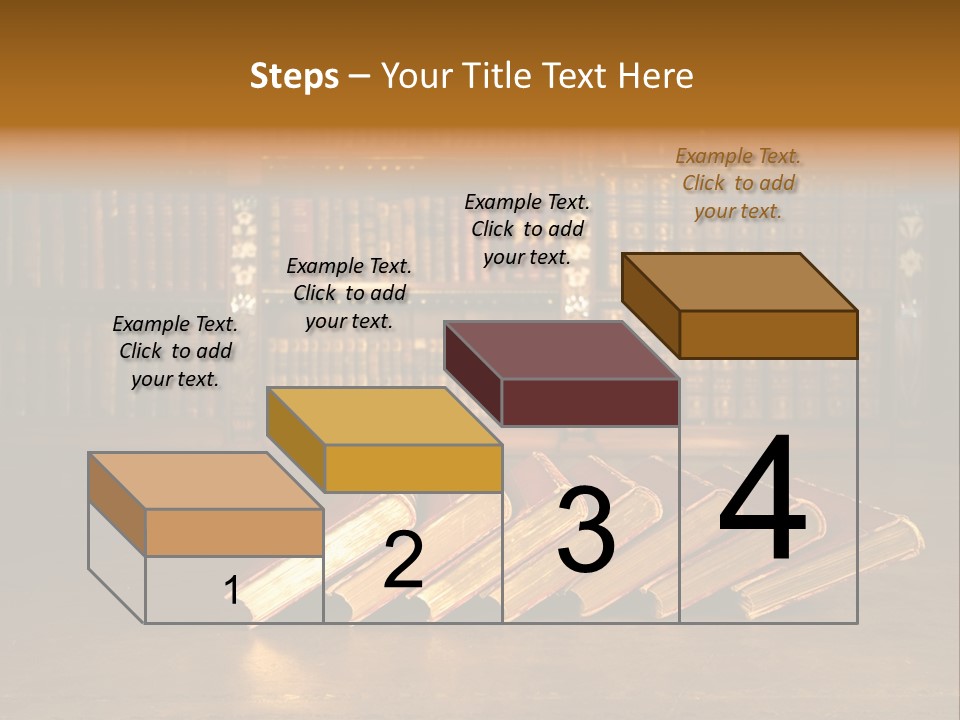 Steps – Your Title Text Here

Example Text. Click to add your text.

Example Text. Click to add your text.

Example Text. Click to add your text.

Example Text. Click to add your text.

1

2

3

4